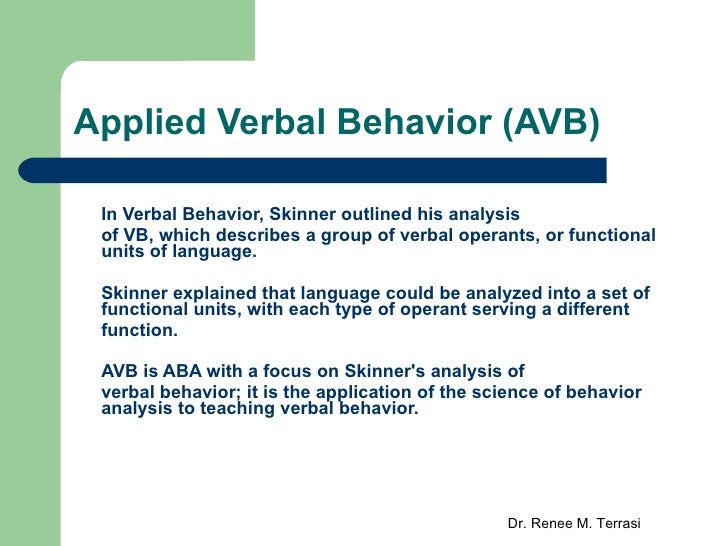 Applied Verbal Behavior (AVB)

In Verbal Behavior, Skinner outlined his analysis of VB, which describes a group of verbal operants, or functional units of language.

Skinner explained that language could be analyzed into a set of functional units, with each type of operant serving a different function.

AVB is ABA with a focus on Skinner's analysis of verbal behavior; it is the application of the science of behavior analysis to teaching verbal behavior.

Dr. Renee M. Terrasi